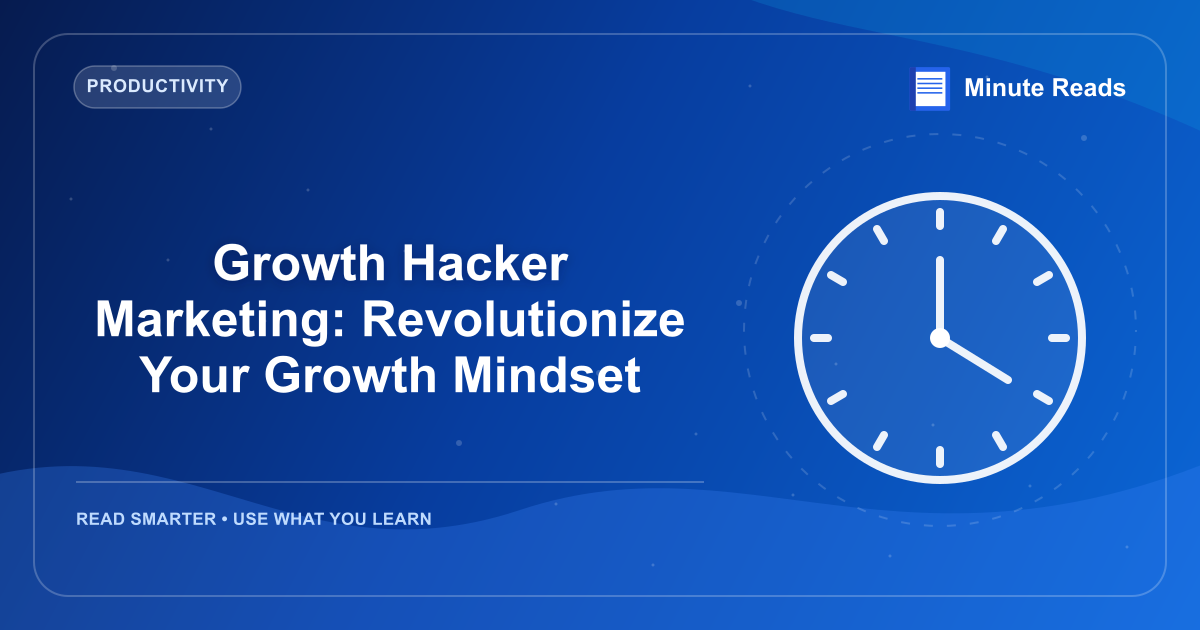 PRODUCTIVITY

Minute Reads

Growth Hacker Marketing: Revolutionize Your Growth Mindset

READ SMARTER • USE WHAT YOU LEARN